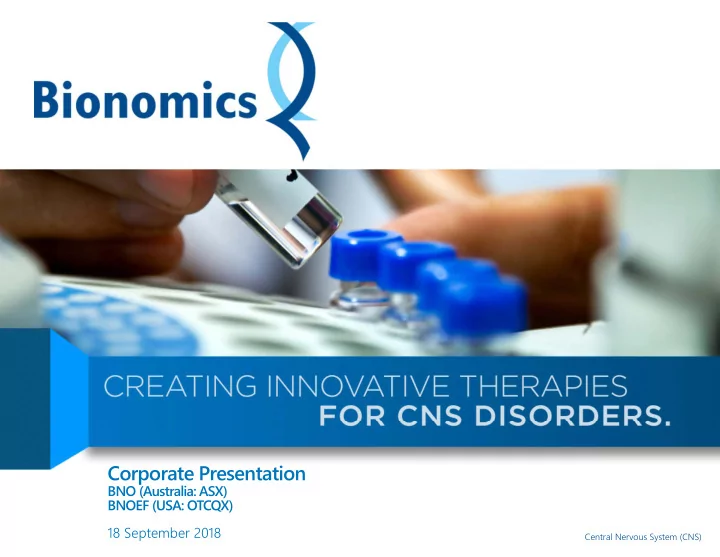 Bionomics

CREATING INNOVATIVE THERAPIES
FOR CNS DISORDERS.

Corporate Presentation
BNO (Australia: ASX)
BNOEF (USA: OTCQX)

18 September 2018

Central Nervous System (CNS)